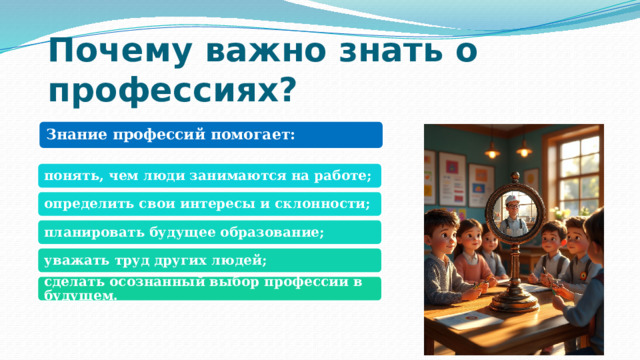 Почему важно знать о профессиях?

Знание профессий помогает:

понять, чем люди занимаются на работе;

определить свои интересы и склонности;

планировать будущее образование;

уважать труд других людей;

сделать осознанный выбор профессии в будущем.